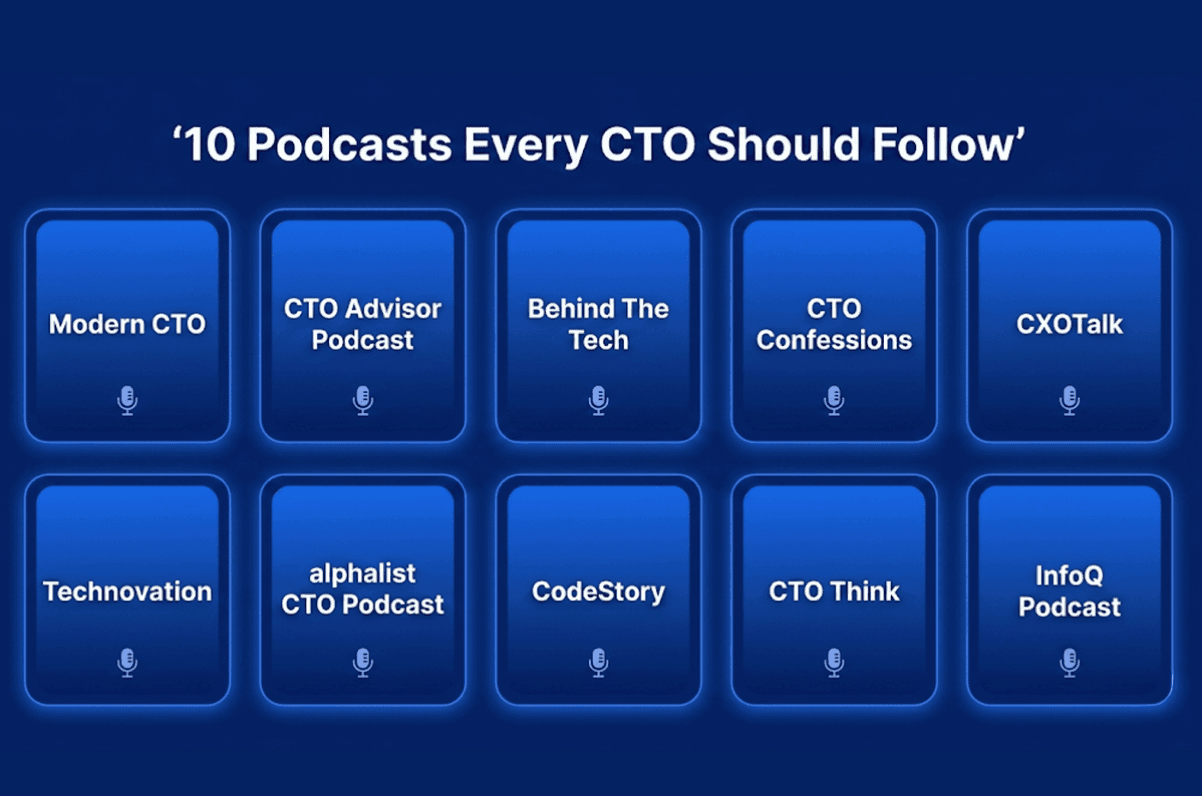 ‘10 Podcasts Every CTO Should Follow’

Modern CTO

CTO Advisor Podcast

Behind The Tech

CTO Confessions

CXOTalk

Technovation

alphalist CTO Podcast

CodeStory

CTO Think

InfoQ Podcast